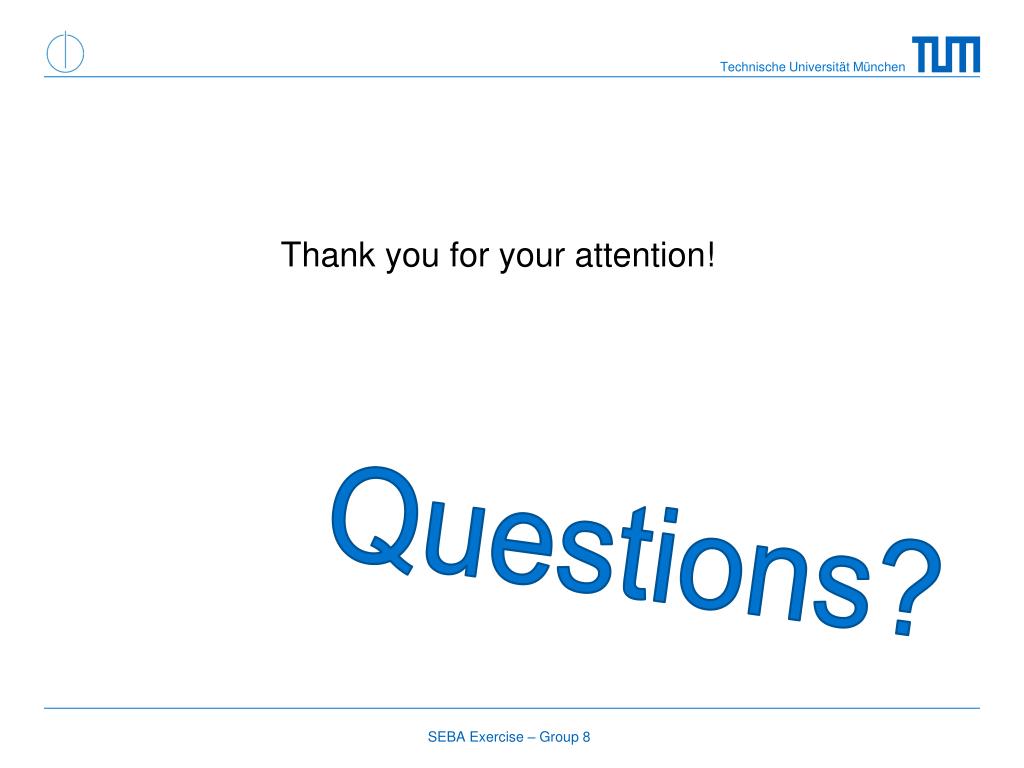 Technische Universität München TUM

Thank you for your attention!

Questions?

SEBA Exercise – Group 8